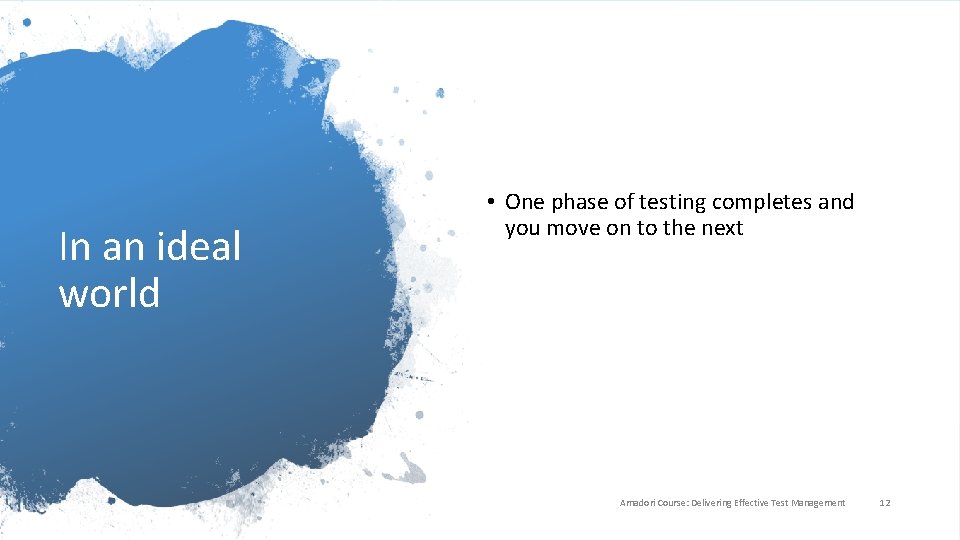 In an ideal world

• One phase of testing completes and you move on to the next

Amadori Course: Delivering Effective Test Management

12